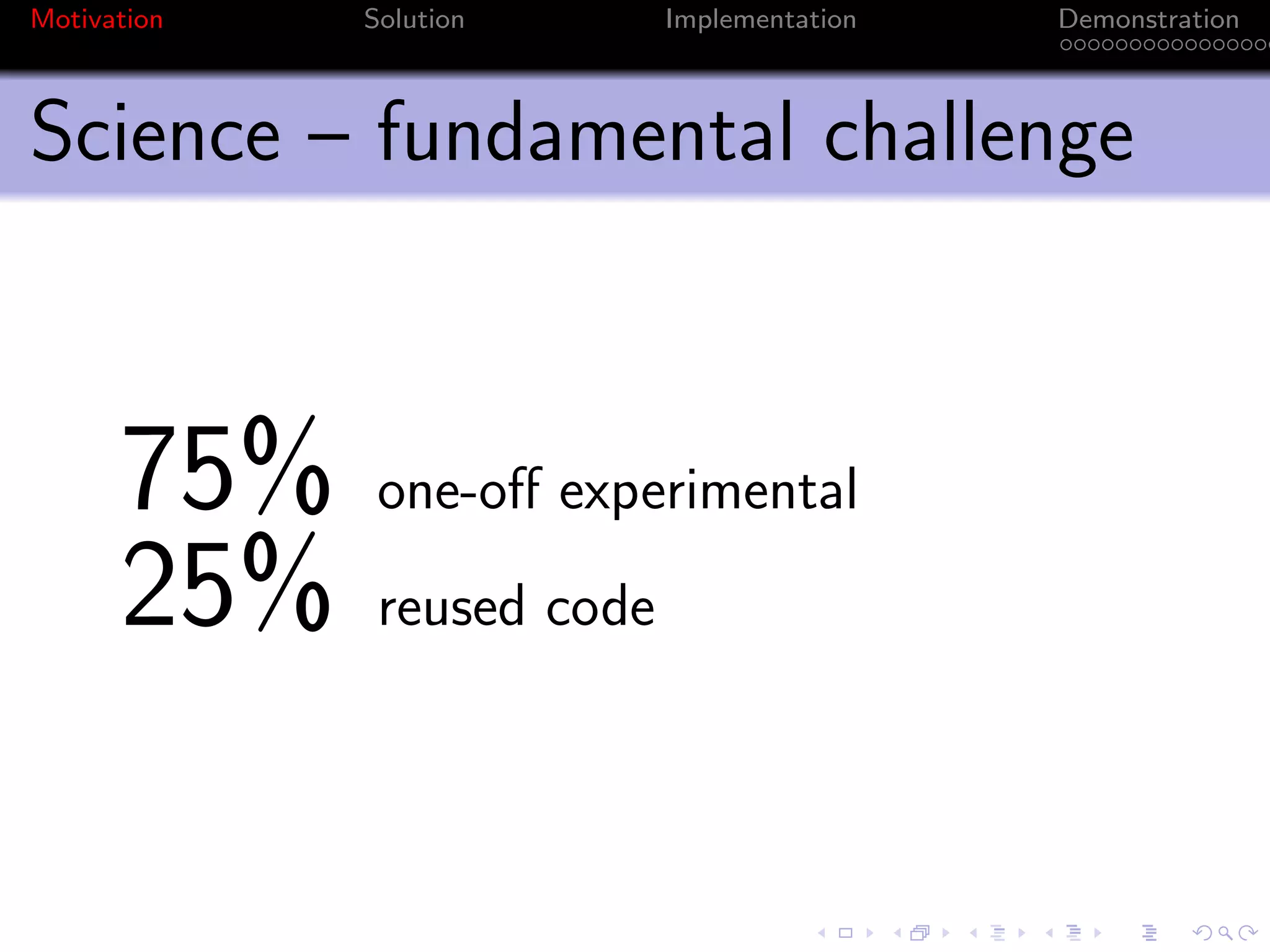 Motivation Solution Implementation Demonstration

Science – fundamental challenge

75% one-off experimental
25% reused code